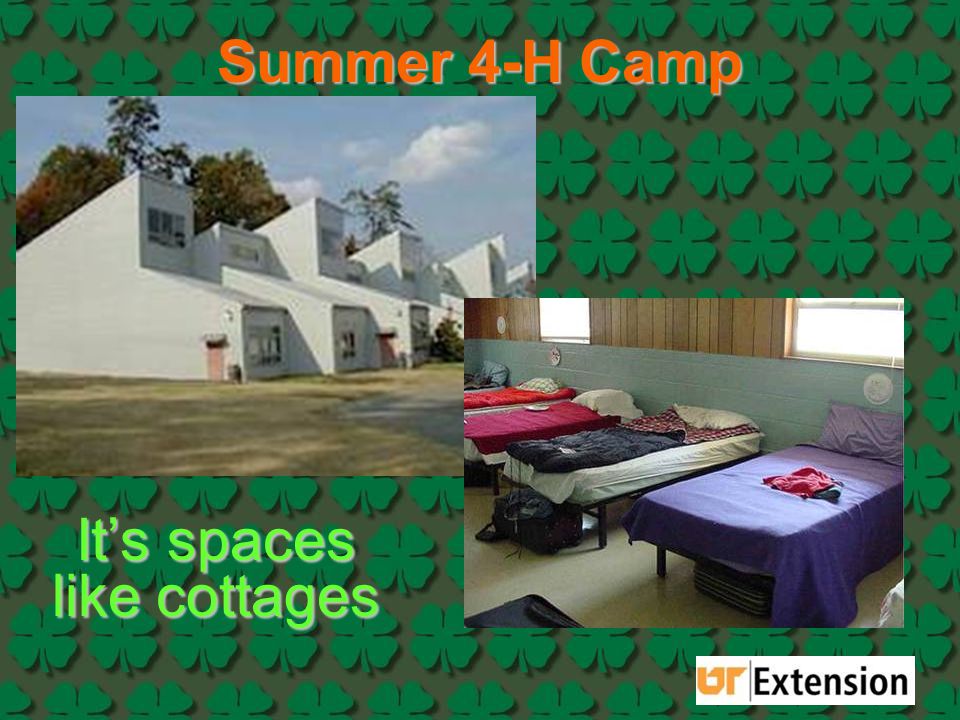 Summer 4-H Camp

It's spaces like cottages

UT Extension